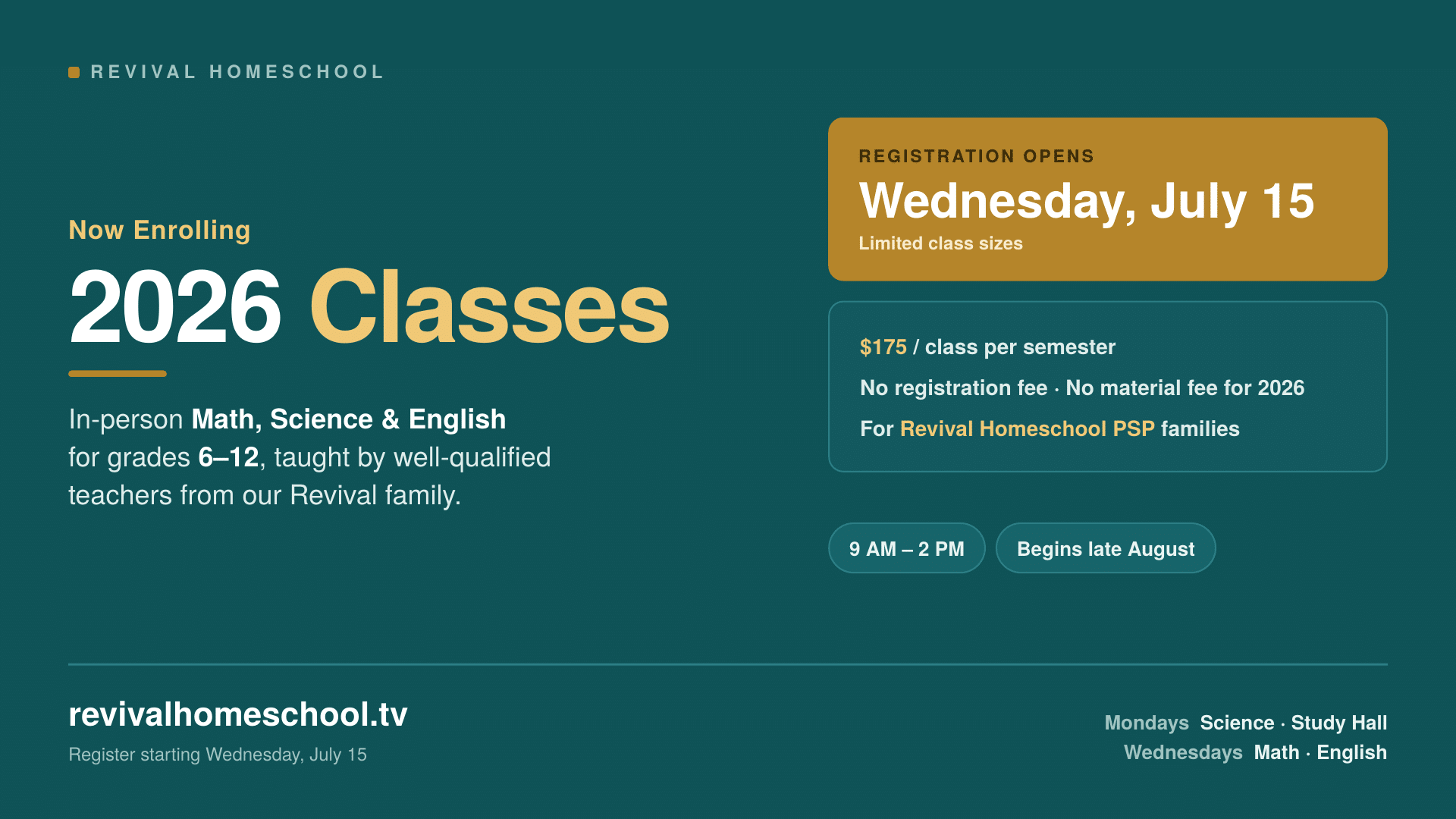 REVIVAL HOMESCHOOL

Now Enrolling

2026 Classes

In-person Math, Science & English for grades 6–12, taught by well-qualified teachers from our Revival family.

REGISTRATION OPENS

Wednesday, July 15

Limited class sizes

$175 / class per semester

No registration fee · No material fee for 2026

For Revival Homeschool PSP families

9 AM – 2 PM

Begins late August

revivalhomeschool.tv

Register starting Wednesday, July 15

Mondays Science · Study Hall

Wednesdays Math · English